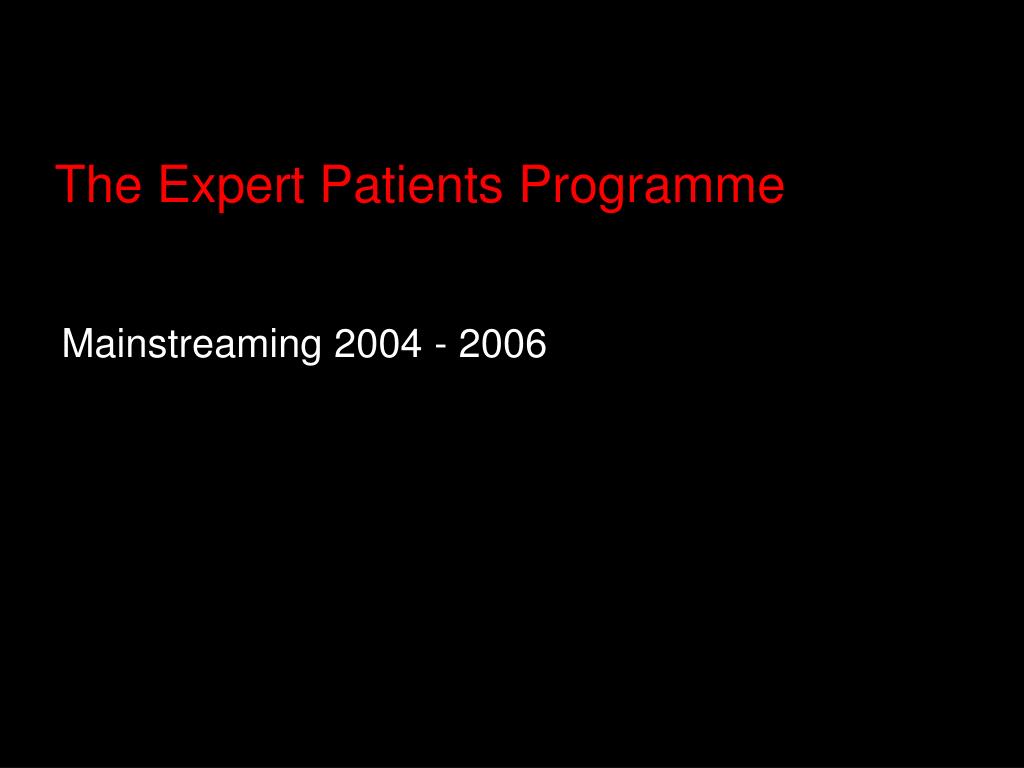 The Expert Patients Programme

Mainstreaming 2004 - 2006